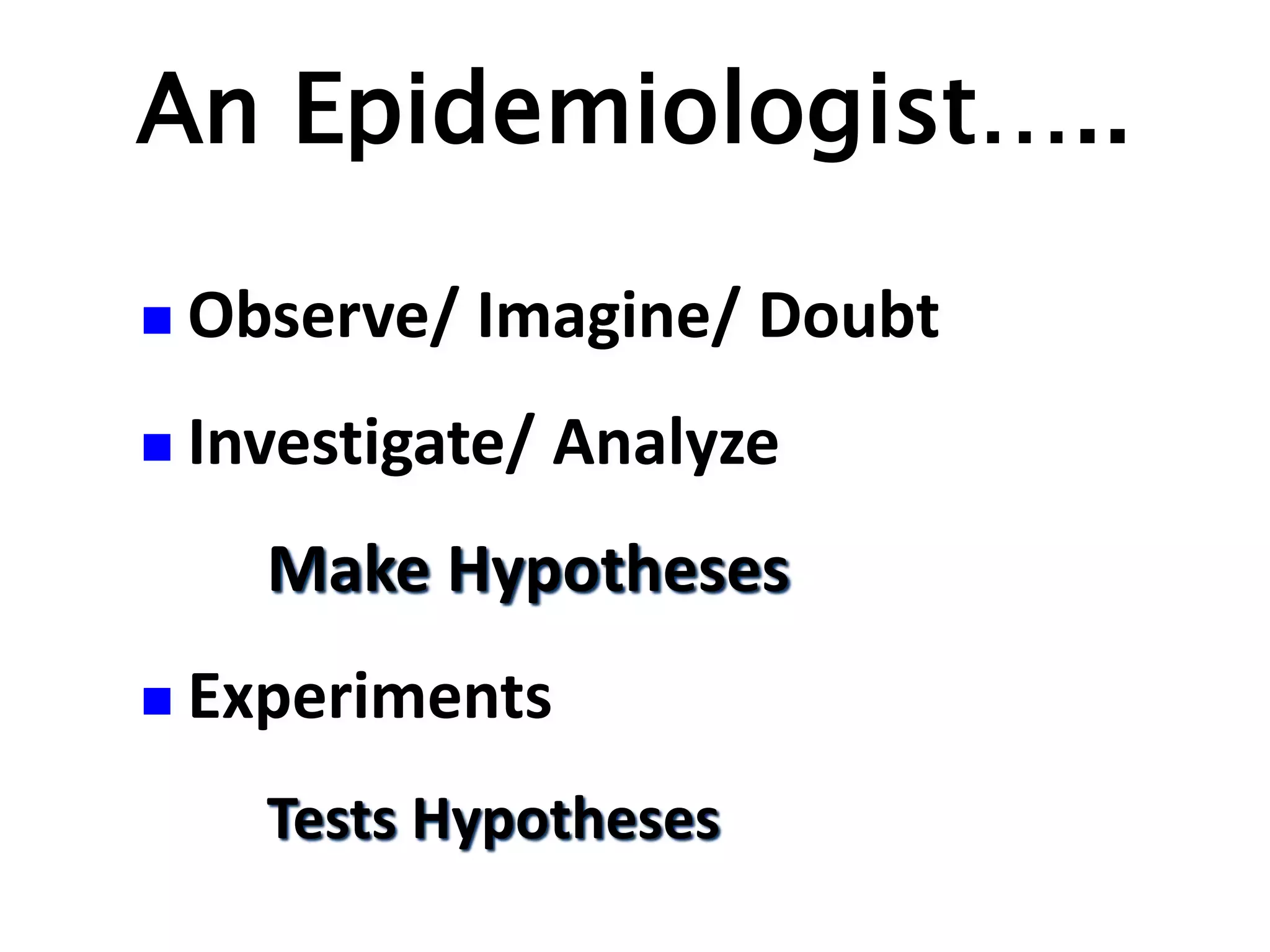 An Epidemiologist…..

Observe/ Imagine/ Doubt

Investigate/ Analyze

Make Hypotheses

Experiments

Tests Hypotheses